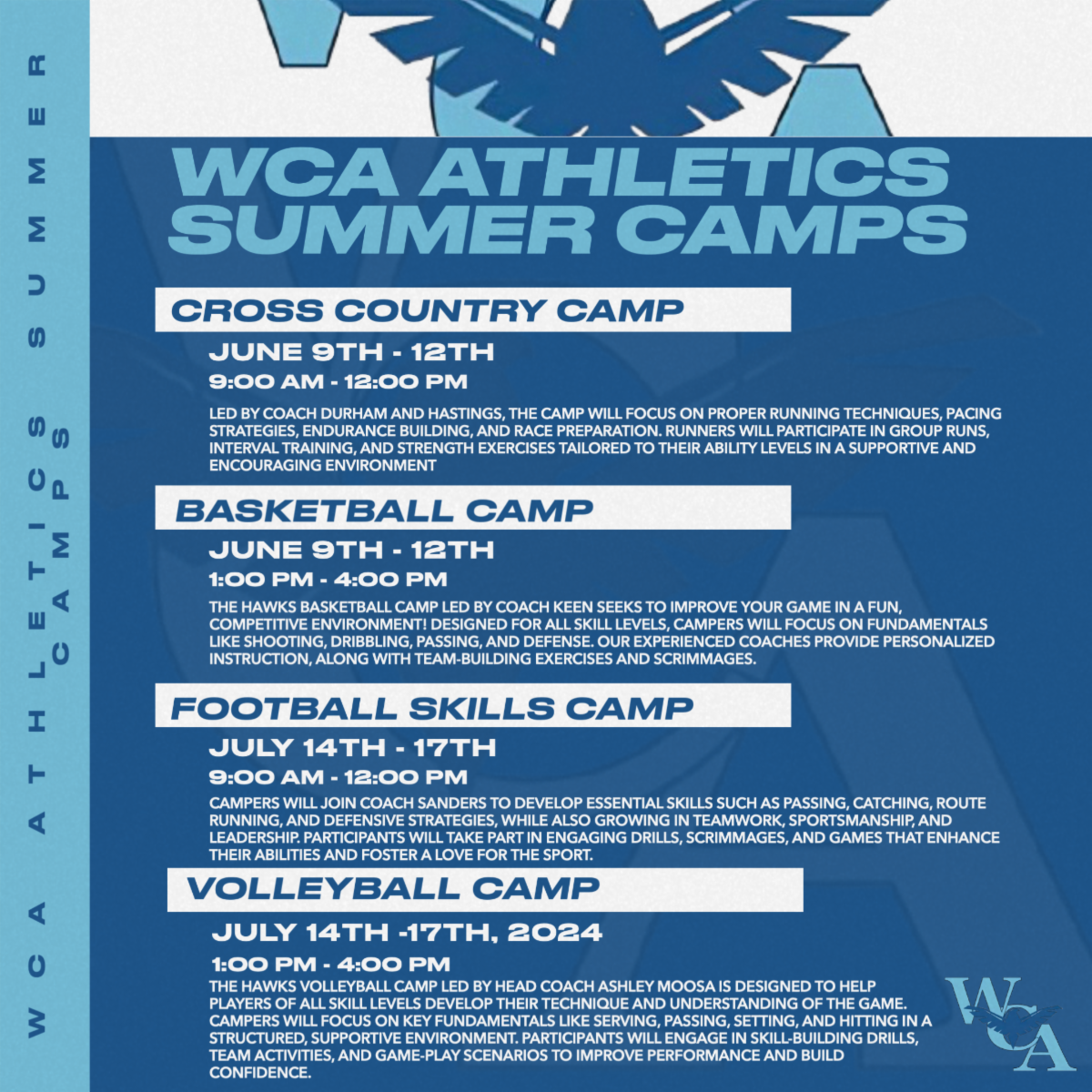 WCA ATHLETICS SUMMER CAMPS

WCA ATHLETICS SUMMER CAMPS

CROSS COUNTRY CAMP

JUNE 9TH - 12TH

9:00 AM - 12:00 PM

LED BY COACH DURHAM AND HASTINGS, THE CAMP WILL FOCUS ON PROPER RUNNING TECHNIQUES, PACING STRATEGIES, ENDURANCE BUILDING, AND RACE PREPARATION. RUNNERS WILL PARTICIPATE IN GROUP RUNS, INTERVAL TRAINING, AND STRENGTH EXERCISES TAILORED TO THEIR ABILITY LEVELS IN A SUPPORTIVE AND ENCOURAGING ENVIRONMENT

BASKETBALL CAMP

JUNE 9TH - 12TH

1:00 PM - 4:00 PM

THE HAWKS BASKETBALL CAMP LED BY COACH KEEN SEEKS TO IMPROVE YOUR GAME IN A FUN, COMPETITIVE ENVIRONMENT! DESIGNED FOR ALL SKILL LEVELS, CAMPERS WILL FOCUS ON FUNDAMENTALS LIKE SHOOTING, DRIBBLING, PASSING, AND DEFENSE. OUR EXPERIENCED COACHES PROVIDE PERSONALIZED INSTRUCTION, ALONG WITH TEAM-BUILDING EXERCISES AND SCRIMMAGES.

FOOTBALL SKILLS CAMP

JULY 14TH - 17TH

9:00 AM - 12:00 PM

CAMPERS WILL JOIN COACH SANDERS TO DEVELOP ESSENTIAL SKILLS SUCH AS PASSING, CATCHING, ROUTE RUNNING, AND DEFENSIVE STRATEGIES, WHILE ALSO GROWING IN TEAMWORK, SPORTSMANSHIP, AND LEADERSHIP. PARTICIPANTS WILL TAKE PART IN ENGAGING DRILLS, SCRIMMAGES, AND GAMES THAT ENHANCE THEIR ABILITIES AND FOSTER A LOVE FOR THE SPORT.

VOLLEYBALL CAMP

JULY 14TH -17TH, 2024

1:00 PM - 4:00 PM

THE HAWKS VOLLEYBALL CAMP LED BY HEAD COACH ASHLEY MOOSA IS DESIGNED TO HELP PLAYERS OF ALL SKILL LEVELS DEVELOP THEIR TECHNIQUE AND UNDERSTANDING OF THE GAME. CAMPERS WILL FOCUS ON KEY FUNDAMENTALS LIKE SERVING, PASSING, SETTING, AND HITTING IN A STRUCTURED, SUPPORTIVE ENVIRONMENT. PARTICIPANTS WILL ENGAGE IN SKILL-BUILDING DRILLS, TEAM ACTIVITIES, AND GAME-PLAY SCENARIOS TO IMPROVE PERFORMANCE AND BUILD CONFIDENCE.

WCA